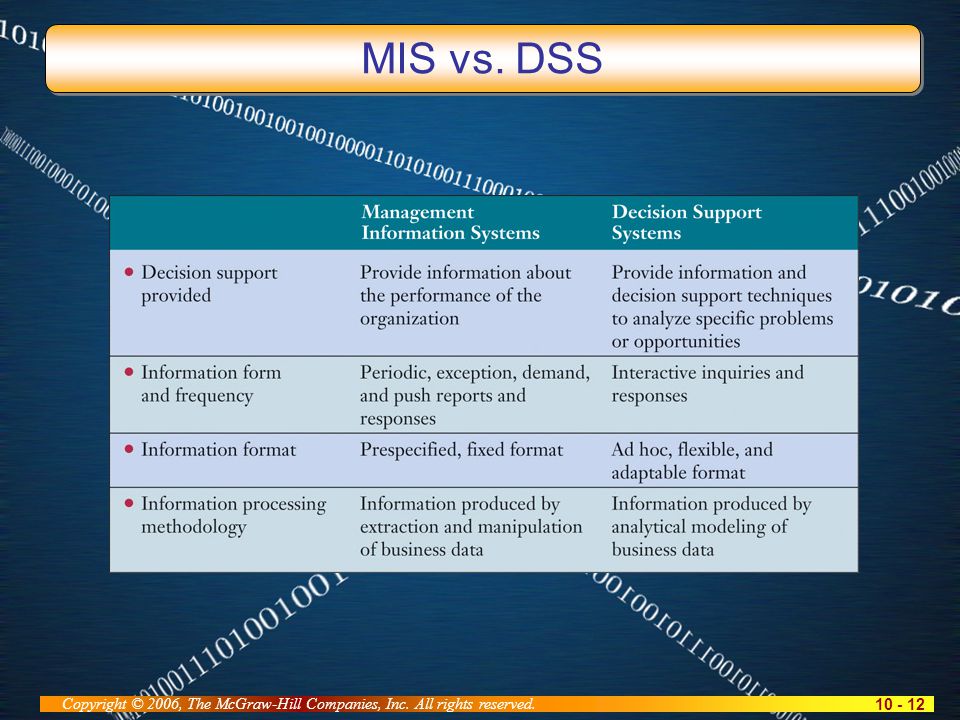 MIS vs. DSS

| | Management Information Systems | Decision Support Systems |
|---|---|---|
| • Decision support provided | Provide information about the performance of the organization | Provide information and decision support techniques to analyze specific problems or opportunities |
| • Information form and frequency | Periodic, exception, demand, and push reports and responses | Interactive inquiries and responses |
| • Information format | Prespecified, fixed format | Ad hoc, flexible, and adaptable format |
| • Information processing methodology | Information produced by extraction and manipulation of business data | Information produced by analytical modeling of business data |

Copyright © 2006, The McGraw-Hill Companies, Inc. All rights reserved.

10 - 12